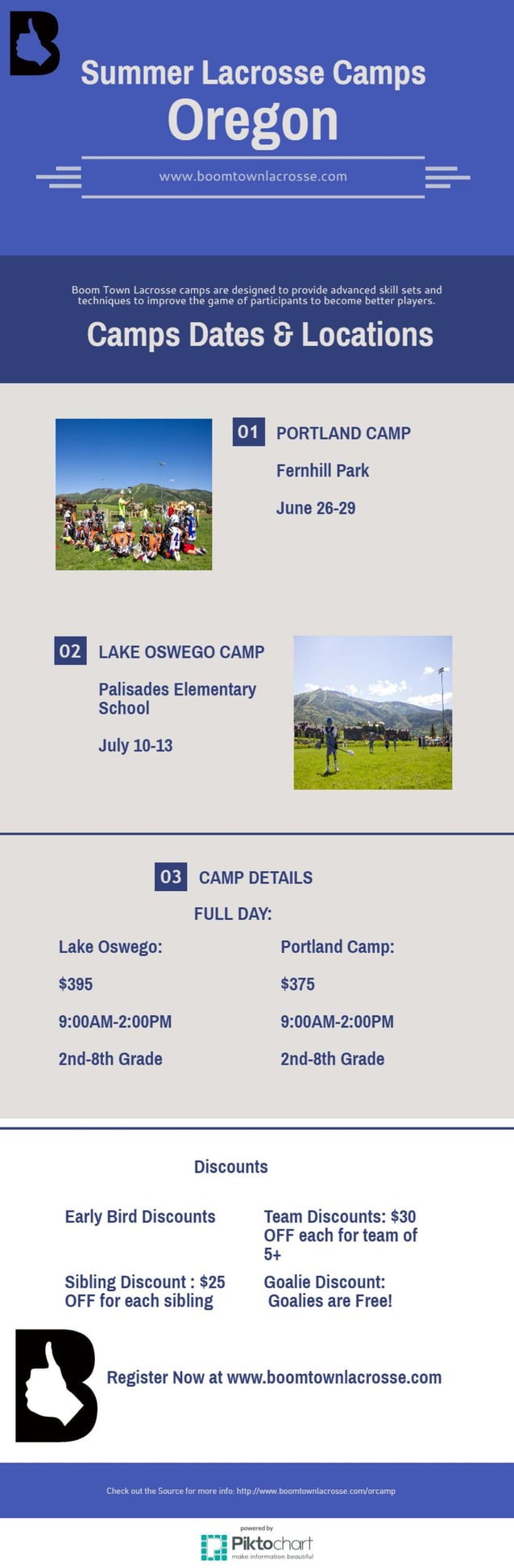 Summer Lacrosse Camps

Oregon

www.boomtownlacrosse.com

Boom Town Lacrosse camps are designed to provide advanced skill sets and techniques to improve the game of participants to become better players.

Camps Dates & Locations

01 PORTLAND CAMP

Fernhill Park

June 26-29

02 LAKE OSWEGO CAMP

Palisades Elementary School

July 10-13

03 CAMP DETAILS

FULL DAY:

Lake Oswego:

$395

9:00AM-2:00PM

2nd-8th Grade

Portland Camp:

$375

9:00AM-2:00PM

2nd-8th Grade

Discounts

Early Bird Discounts

Sibling Discount : $25 OFF for each sibling

Team Discounts: $30 OFF each for team of 5+

Goalie Discount: Goalies are Free!

Register Now at www.boomtownlacrosse.com

Check out the Source for more info: http://www.boomtownlacrosse.com/orcamp

powered by Piktochart make information beautiful